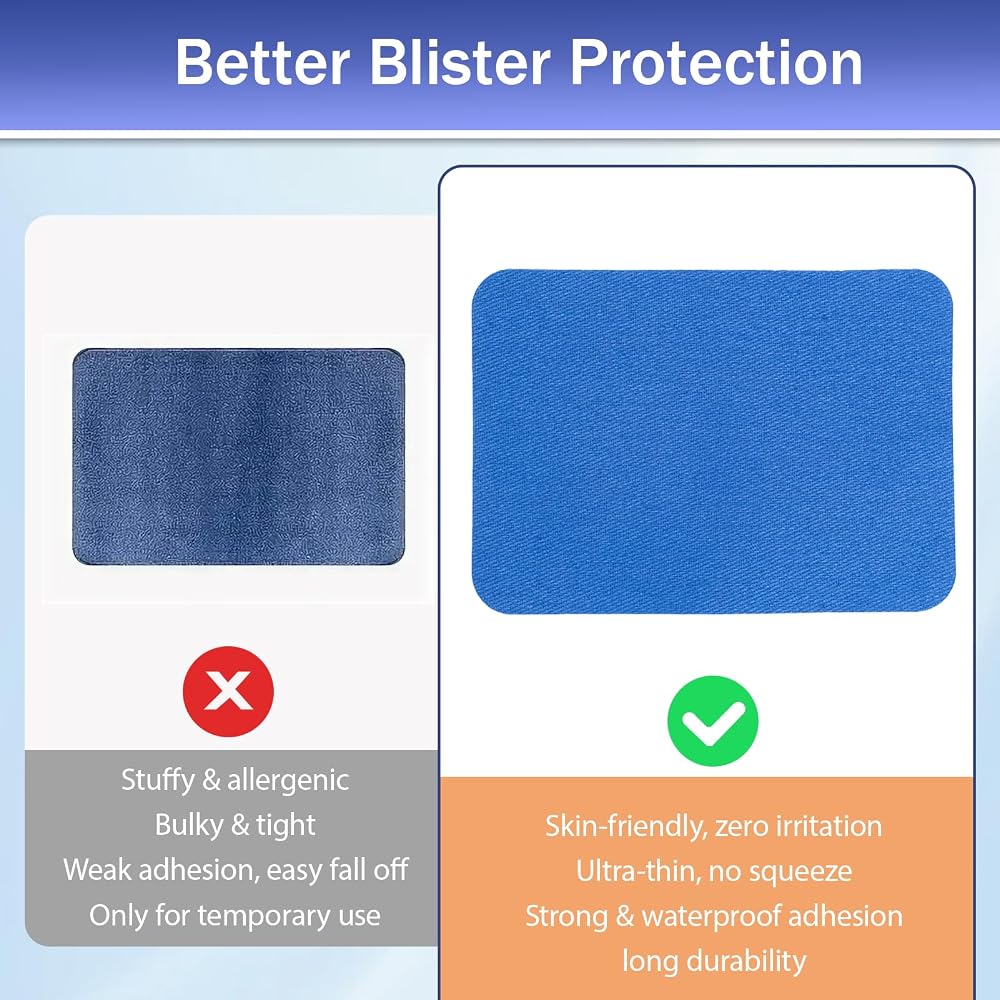 Better Blister Protection

Stuffy & allergenic
Bulky & tight
Weak adhesion, easy fall off
Only for temporary use

Skin-friendly, zero irritation
Ultra-thin, no squeeze
Strong & waterproof adhesion
long durability